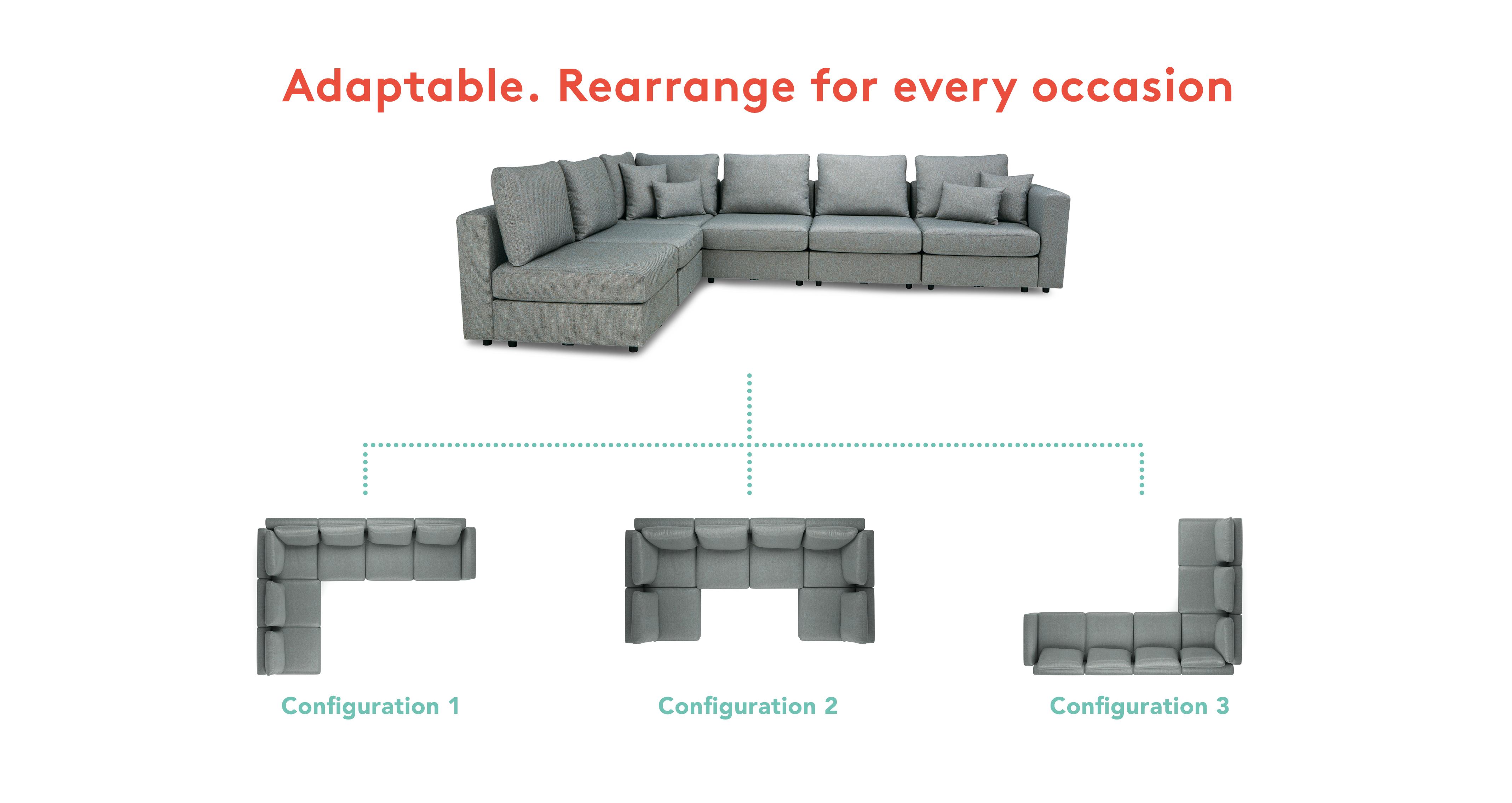 Adaptable. Rearrange for every occasion

Configuration 1

Configuration 2

Configuration 3